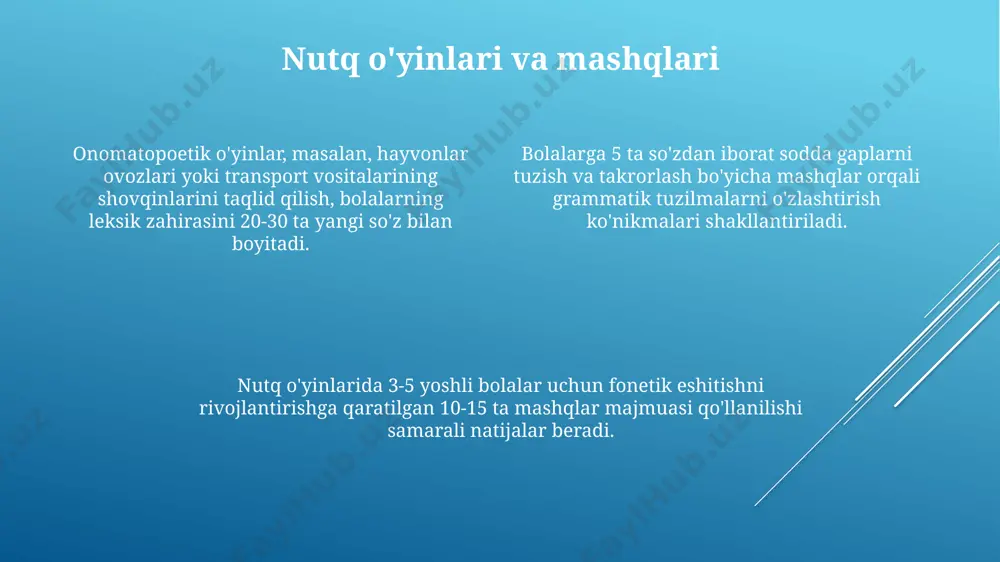 Nutq o'yinlari va mashqlari

Onomatopoetik o'yinlar, masalan, hayvonlar ovozlari yoki transport vositalarining shovqinlarini taqlid qilish, bolalarning leksik zahirasini 20-30 ta yangi so'z bilan boyitadi.

Bolalarga 5 ta so'zdan iborat sodda gaplarni tuzish va takrorlash bo'yicha mashqlar orqali grammatik tuzilmalarni o'zlashtirish ko'nikmalari shakllantiriladi.

Nutq o'yinlarida 3-5 yoshli bolalar uchun fonetik eshitishni rivojlantirishga qaratilgan 10-15 ta mashqlar majmuasi qo'llanilishi samarali natijalar beradi.

FaylHub.uz